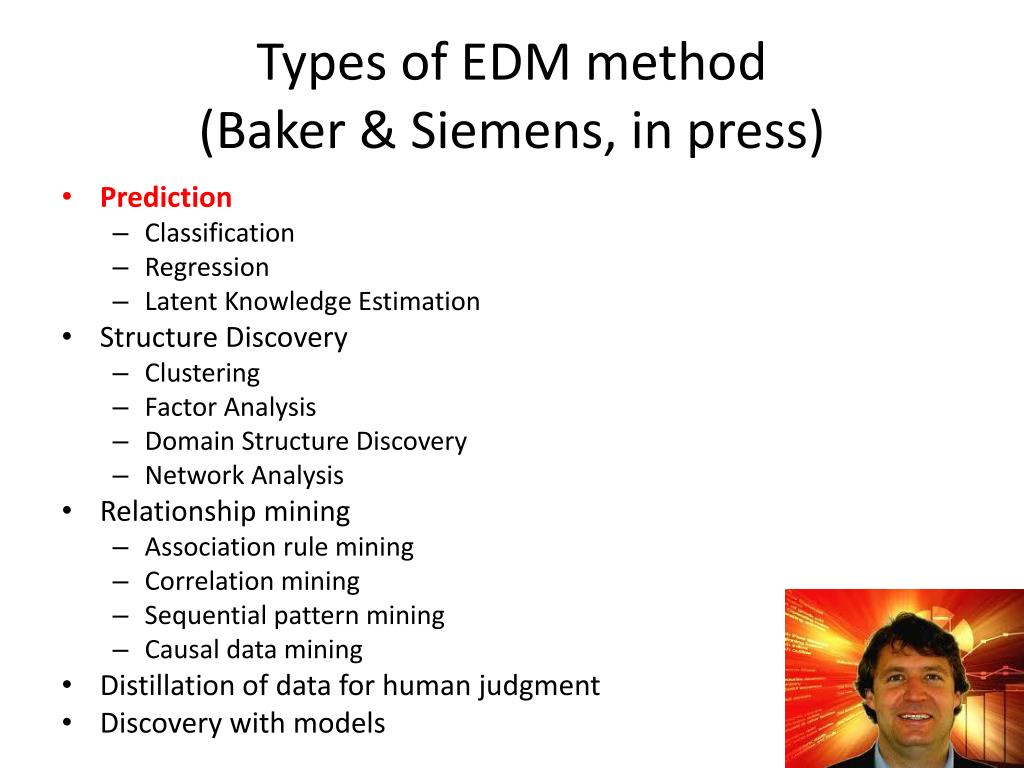 Types of EDM method
(Baker & Siemens, in press)

• Prediction
  – Classification
  – Regression
  – Latent Knowledge Estimation
• Structure Discovery
  – Clustering
  – Factor Analysis
  – Domain Structure Discovery
  – Network Analysis
• Relationship mining
  – Association rule mining
  – Correlation mining
  – Sequential pattern mining
  – Causal data mining
• Distillation of data for human judgment
• Discovery with models